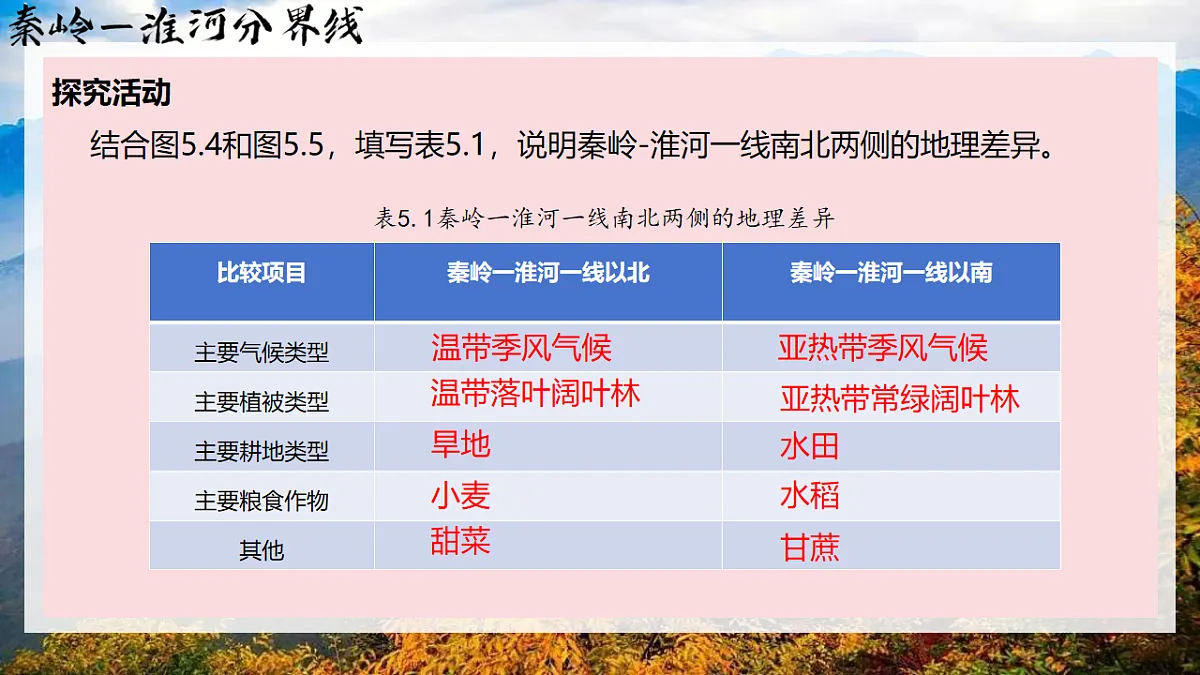 秦岭一淮河分界线

探究活动

结合图5.4和图5.5，填写表5.1，说明秦岭-淮河一线南北两侧的地理差异。

表5.1秦岭一淮河一线南北两侧的地理差异

| 比较项目 | 秦岭一淮河一线以北 | 秦岭一淮河一线以南 |
|---|---|---|
| 主要气候类型 | 温带季风气候 | 亚热带季风气候 |
| 主要植被类型 | 温带落叶阔叶林 | 亚热带常绿阔叶林 |
| 主要耕地类型 | 旱地 | 水田 |
| 主要粮食作物 | 小麦 | 水稻 |
| 其他 | 甜菜 | 甘蔗 |